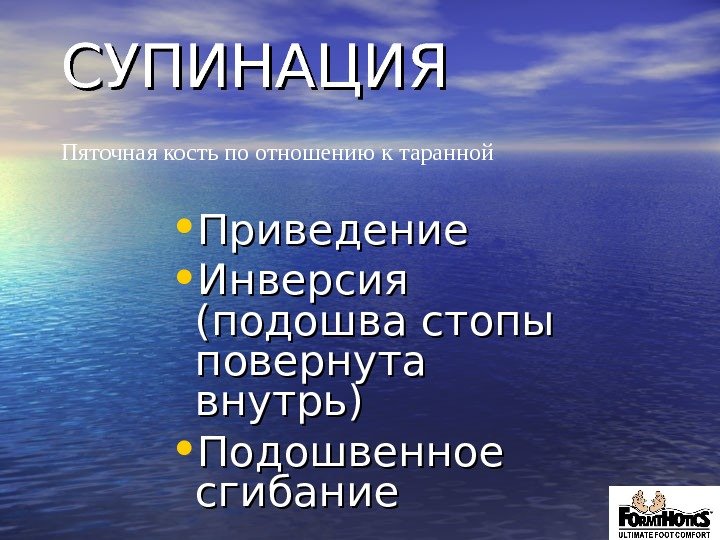 СУПИНАЦИЯ

Пяточная кость по отношению к таранной

• Приведение
• Инверсия (подошва стопы повернута внутрь)
• Подошвенное сгибание

FORMTHOTICS
ULTIMATE FOOT COMFORT